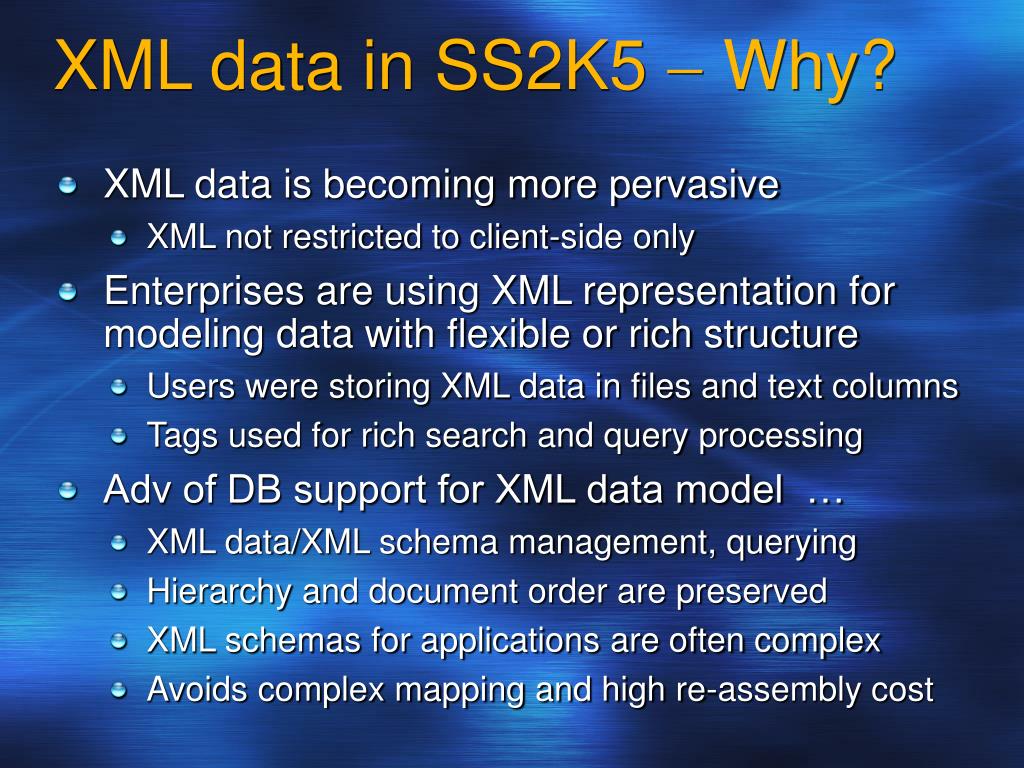 XML data in SS2K5 – Why?

XML data is becoming more pervasive

XML not restricted to client-side only

Enterprises are using XML representation for modeling data with flexible or rich structure

Users were storing XML data in files and text columns

Tags used for rich search and query processing

Adv of DB support for XML data model …

XML data/XML schema management, querying

Hierarchy and document order are preserved

XML schemas for applications are often complex

Avoids complex mapping and high re-assembly cost